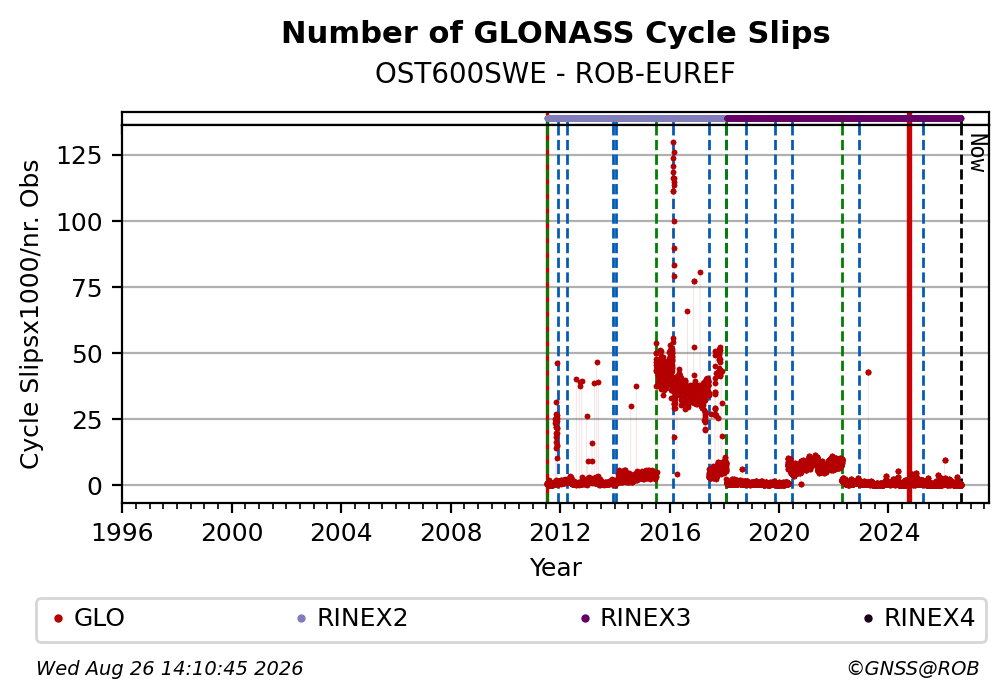 Number of GLONASS Cycle Slips
OST600SWE - ROB-EUREF

Cycle Slipsx1000/nr. Obs

125
100
75
50
25
0

Now

1996 2000 2004 2008 2012 2016 2020 2024

Year

GLO RINEX2 RINEX3 RINEX4

Wed Aug 26 14:10:45 2026

©GNSS@ROB